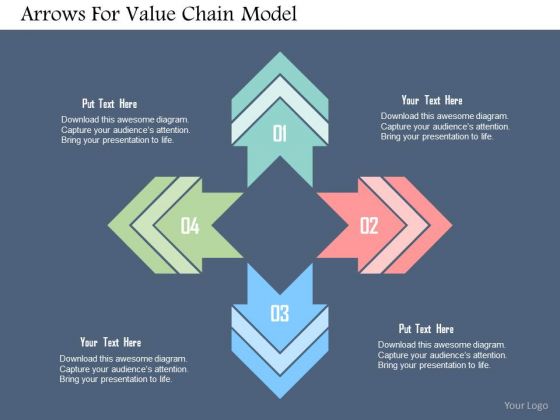 Arrows For Value Chain Model

Put Text Here
Download this awesome diagram. Capture your audience's attention. Bring your presentation to life.

01

Your Text Here
Download this awesome diagram. Capture your audience's attention. Bring your presentation to life.

04

02

03

Your Text Here
Download this awesome diagram. Capture your audience's attention. Bring your presentation to life.

Put Text Here
Download this awesome diagram. Capture your audience's attention. Bring your presentation to life.

Your Logo